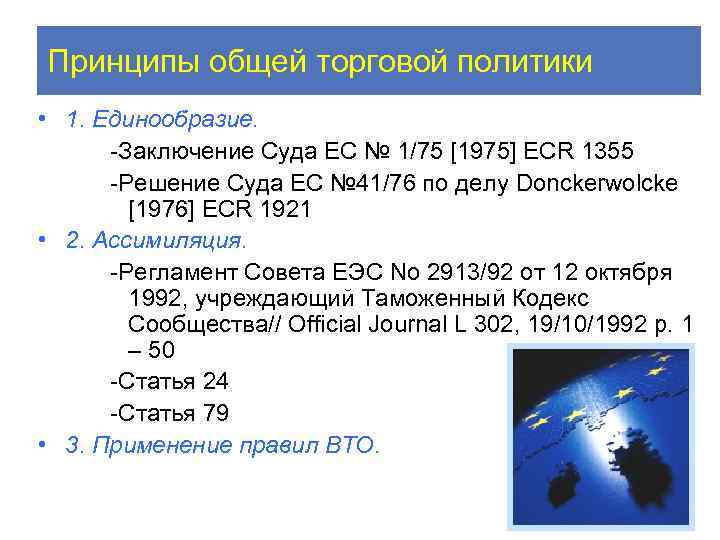 Принципы общей торговой политики

• 1. Единообразие.

-Заключение Суда ЕС № 1/75 [1975] ECR 1355

-Решение Суда ЕС №41/76 по делу Donckerwolcke [1976] ECR 1921

• 2. Ассимиляция.

-Регламент Совета ЕЭС No 2913/92 от 12 октября 1992, учреждающий Таможенный Кодекс Сообщества// Official Journal L 302, 19/10/1992 p. 1 – 50

-Статья 24

-Статья 79

• 3. Применение правил ВТО.